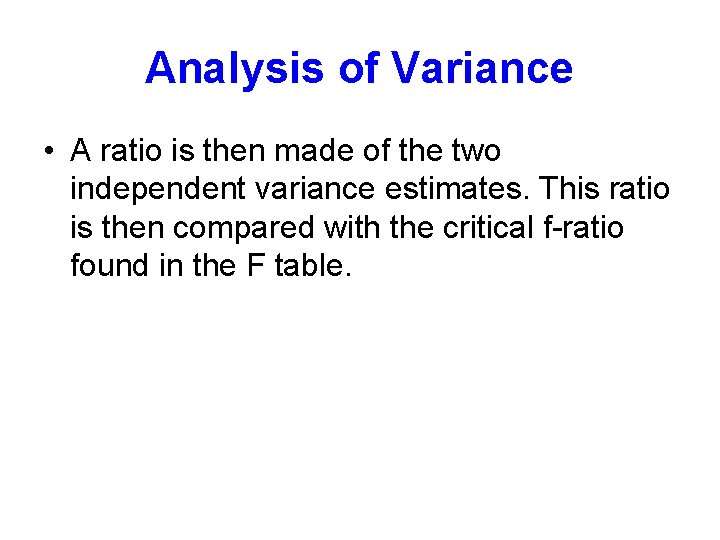 Analysis of Variance

• A ratio is then made of the two independent variance estimates. This ratio is then compared with the critical f-ratio found in the F table.